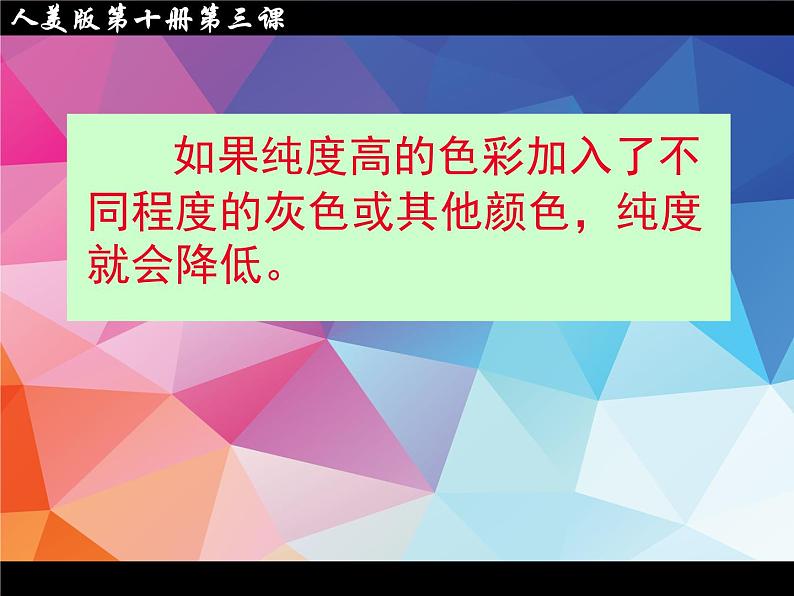 人美版第十册第三课

如果纯度高的色彩加入了不同程度的灰色或其他颜色，纯度就会降低。